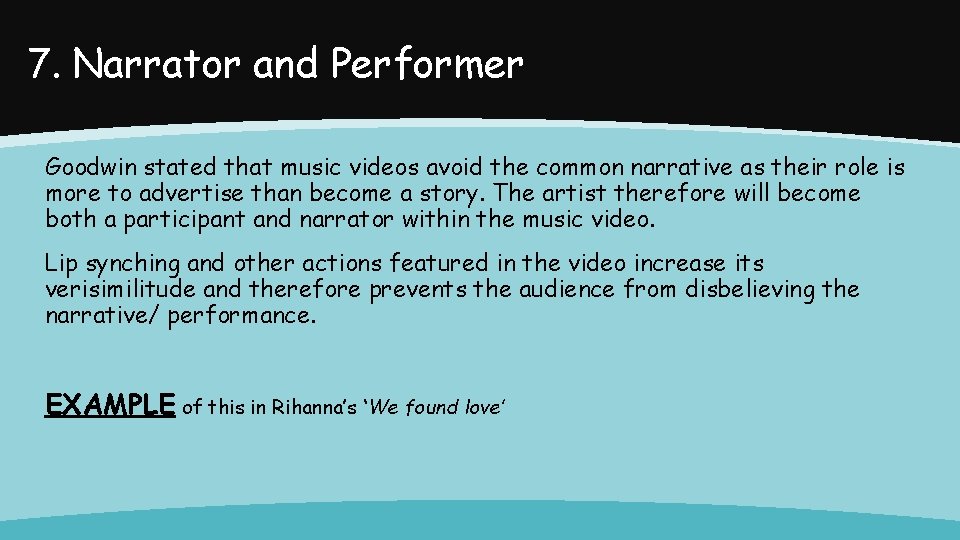 7. Narrator and Performer

Goodwin stated that music videos avoid the common narrative as their role is more to advertise than become a story. The artist therefore will become both a participant and narrator within the music video.

Lip synching and other actions featured in the video increase its verisimilitude and therefore prevents the audience from disbelieving the narrative/ performance.

EXAMPLE of this in Rihanna's 'We found love'